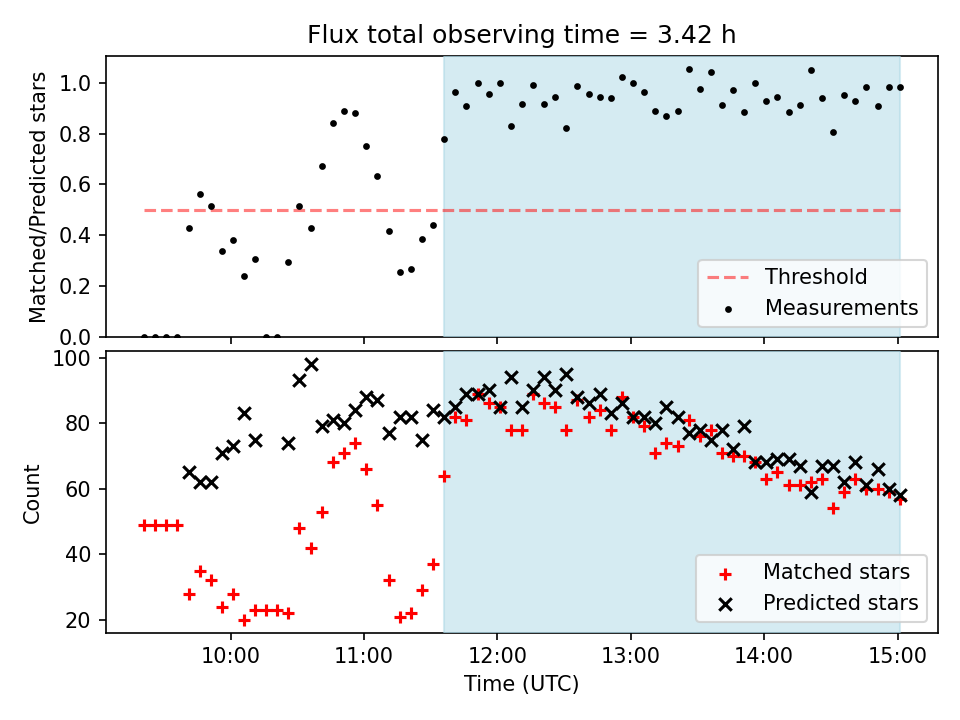 Flux total observing time = 3.42 h

Matched/Predicted stars

1.0
0.8
0.6
0.4
0.2
0.0

Threshold
Measurements

Count

100
80
60
40
20

Matched stars
Predicted stars

10:00
11:00
12:00
13:00
14:00
15:00

Time (UTC)